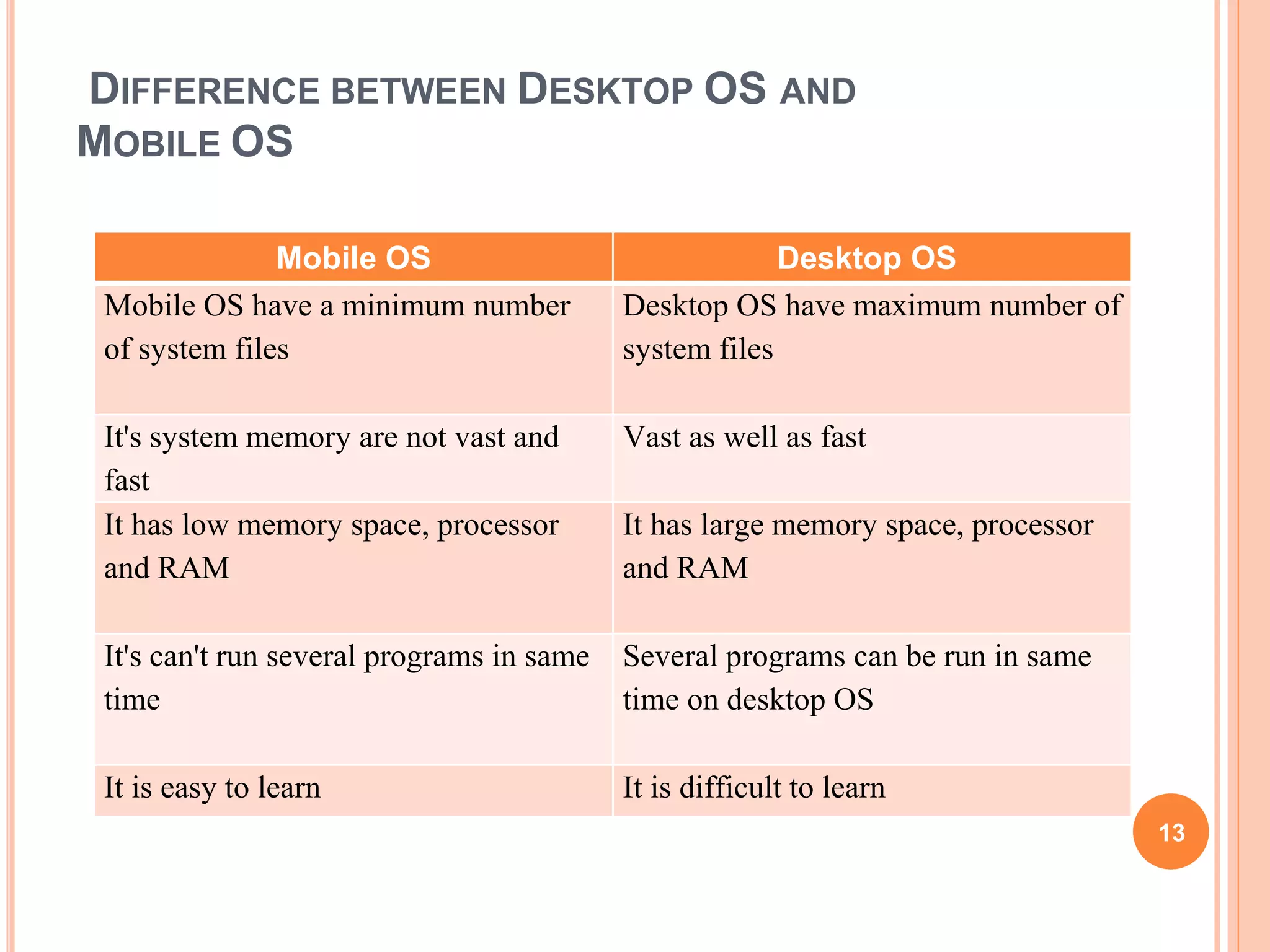 DIFFERENCE BETWEEN DESKTOP OS AND MOBILE OS

| Mobile OS | Desktop OS |
|---|---|
| Mobile OS have a minimum number of system files | Desktop OS have maximum number of system files |
| It's system memory are not vast and fast | Vast as well as fast |
| It has low memory space, processor and RAM | It has large memory space, processor and RAM |
| It's can't run several programs in same time | Several programs can be run in same time on desktop OS |
| It is easy to learn | It is difficult to learn |

13